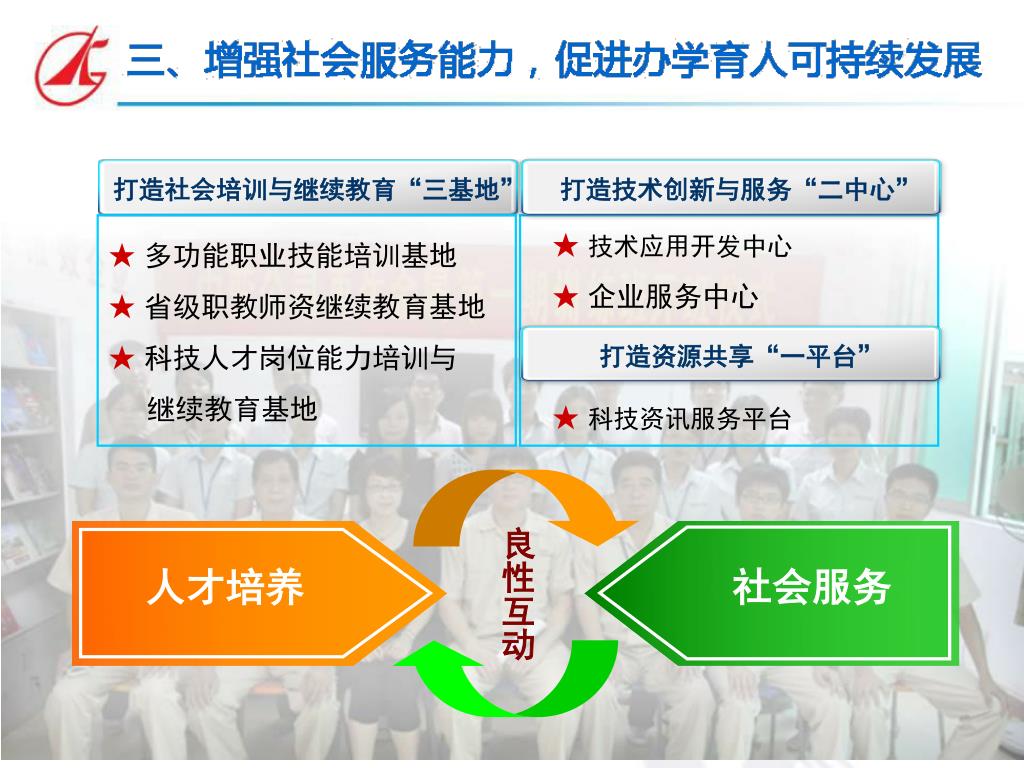 三、增强社会服务能力，促进办学育人可持续发展

打造社会培训与继续教育“三基地”

★ 多功能职业技能培训基地
★ 省级职教师资继续教育基地
★ 科技人才岗位能力培训与继续教育基地

打造技术创新与服务“二中心”

★ 技术应用开发中心
★ 企业服务中心

打造资源共享“一平台”

★ 科技资讯服务平台

人才培养

良性互动

社会服务